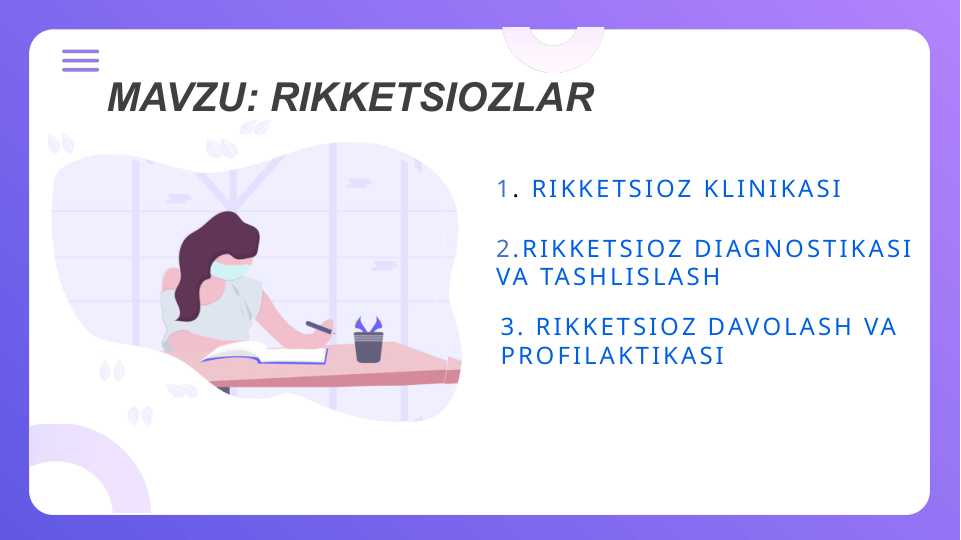 MAVZU: RIKKETSIOZLAR

1. RIKKETSIOZ KLINIKASI

2.RIKKETSIOZ DIAGNOSTIKASI VA TASHLISLASH

3. RIKKETSIOZ DAVOLASH VA PROFILAKTIKASI